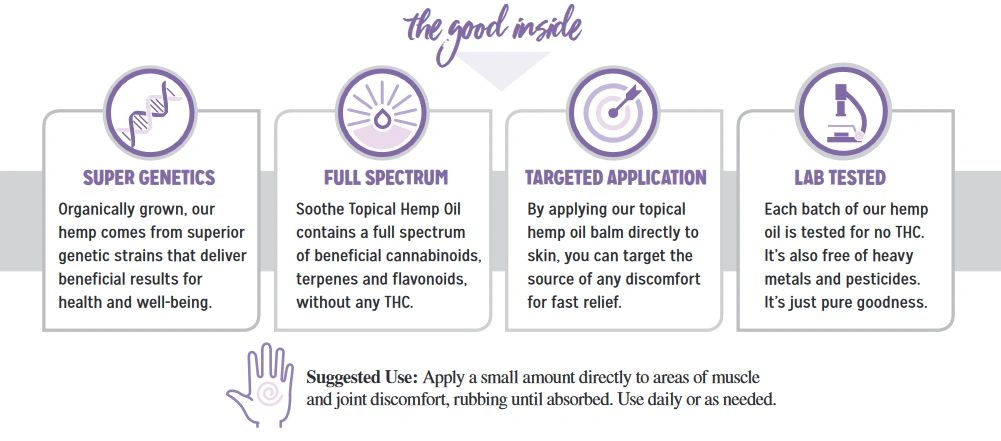 the good inside

SUPER GENETICS

Organically grown, our hemp comes from superior genetic strains that deliver beneficial results for health and well-being.

FULL SPECTRUM

Soothe Topical Hemp Oil contains a full spectrum of beneficial cannabinoids, terpenes and flavonoids, without any THC.

TARGETED APPLICATION

By applying our topical hemp oil balm directly to skin, you can target the source of any discomfort for fast relief.

LAB TESTED

Each batch of our hemp oil is tested for no THC. It's also free of heavy metals and pesticides. It's just pure goodness.

Suggested Use: Apply a small amount directly to areas of muscle and joint discomfort, rubbing until absorbed. Use daily or as needed.